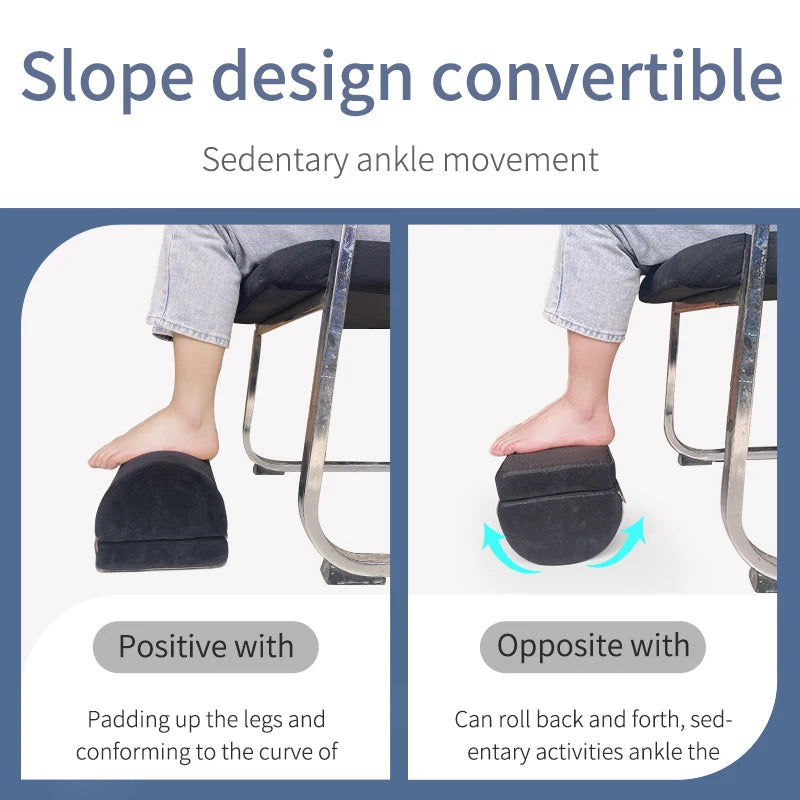 Slope design convertible

Sedentary ankle movement

Positive with

Padding up the legs and conforming to the curve of

Opposite with

Can roll back and forth, sedentary activities ankle the